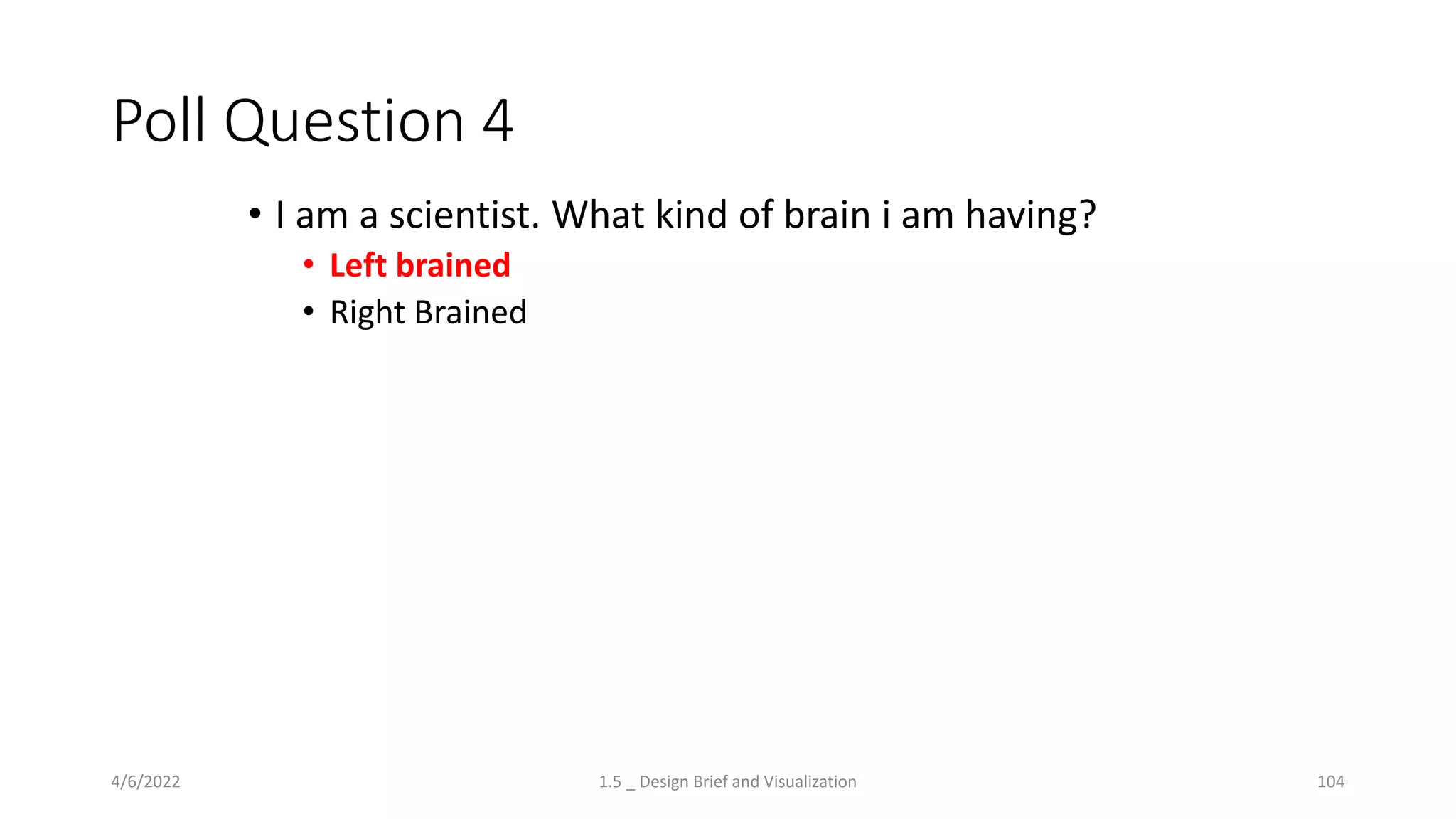 Poll Question 4

• I am a scientist. What kind of brain i am having?
  • Left brained
  • Right Brained

4/6/2022

1.5 _ Design Brief and Visualization

104